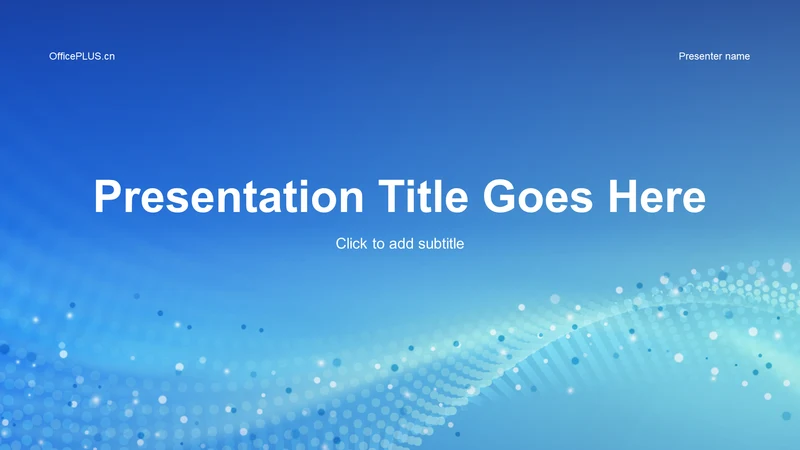 OfficePLUS.cn

Presenter name

Presentation Title Goes Here

Click to add subtitle